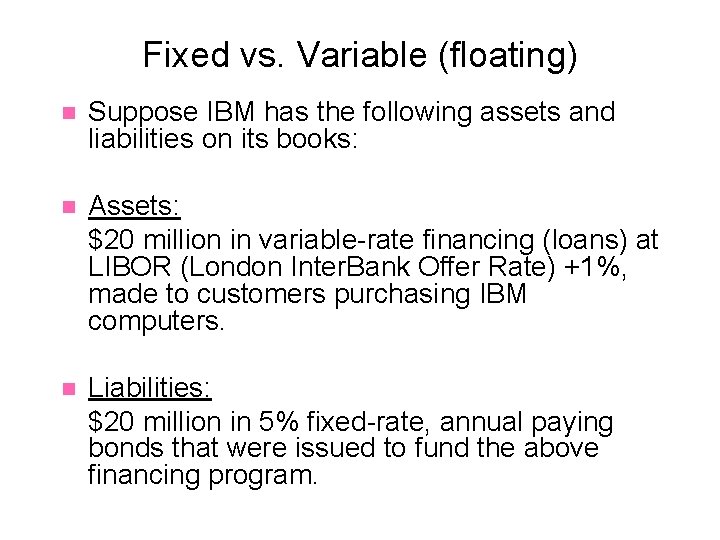 Fixed vs. Variable (floating)

Suppose IBM has the following assets and liabilities on its books:

Assets:
\$20 million in variable-rate financing (loans) at LIBOR (London InterBank Offer Rate) +1%, made to customers purchasing IBM computers.

Liabilities:
\$20 million in 5% fixed-rate, annual paying bonds that were issued to fund the above financing program.